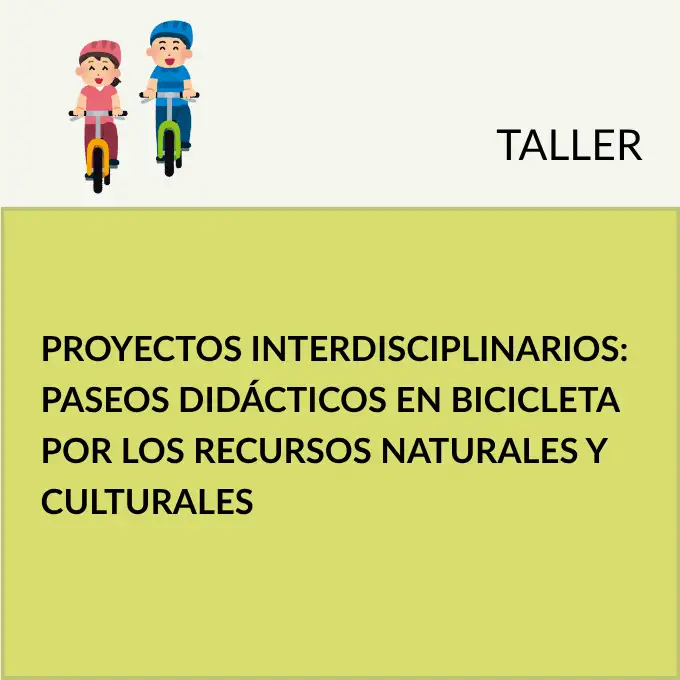 TALLER

PROYECTOS INTERDISCIPLINARIOS: PASEOS DIDÁCTICOS EN BICICLETA POR LOS RECURSOS NATURALES Y CULTURALES